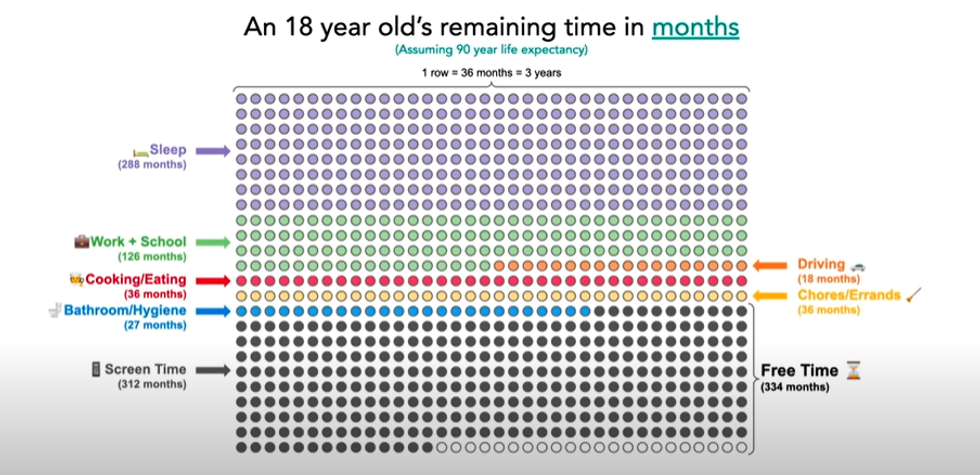 An 18 year old's remaining time in months
(Assuming 90 year life expectancy)

1 row = 36 months = 3 years

Sleep
(288 months)

Work + School
(126 months)

Cooking/Eating
(36 months)

Bathroom/Hygiene
(27 months)

Screen Time
(312 months)

Driving
(18 months)

Chores/Errands
(36 months)

Free Time
(334 months)